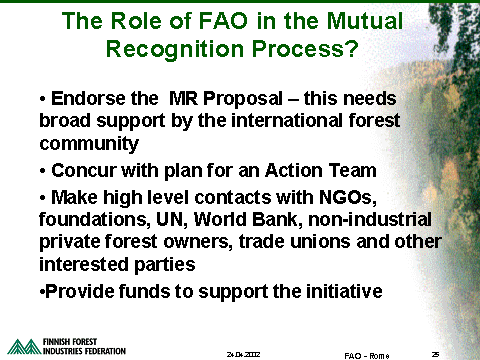 The Role of FAO in the Mutual Recognition Process?

• Endorse the MR Proposal – this needs broad support by the international forest community

• Concur with plan for an Action Team

• Make high level contacts with NGOs, foundations, UN, World Bank, non-industrial private forest owners, trade unions and other interested parties

•Provide funds to support the initiative

FINNISH FOREST INDUSTRIES FEDERATION

24.04.2002

FAO - Rome

25